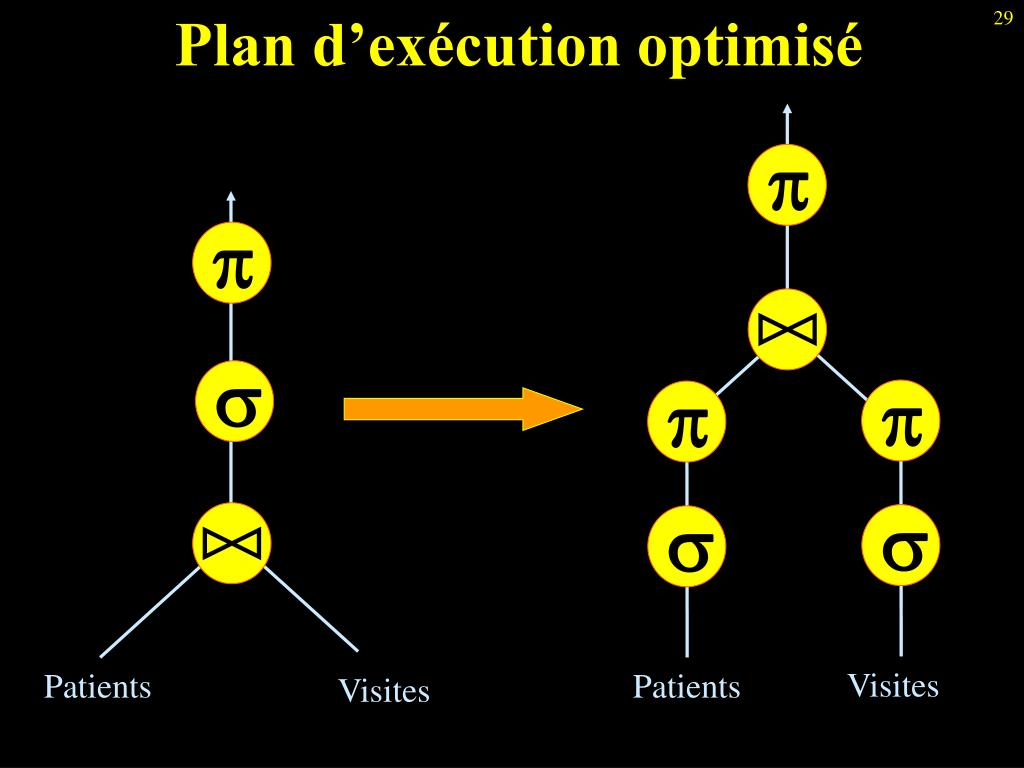 29

Plan d’exécution optimisé

$\pi$

$\sigma$

$\bowtie$

Patients

Visites

$\pi$

$\bowtie$

$\pi$

$\pi$

$\sigma$

$\sigma$

Patients

Visites